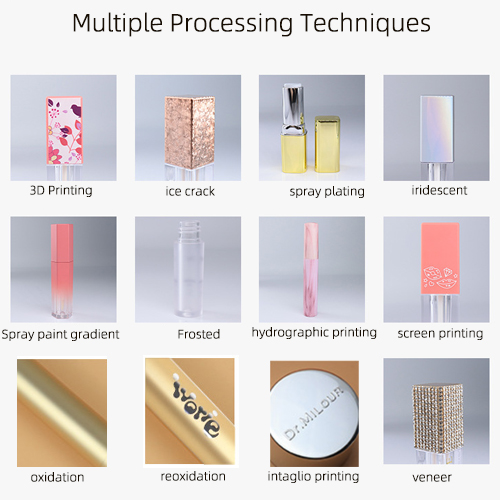 Multiple Processing Techniques

3D Printing

ice crack

spray plating

iridescent

Spray paint gradient

Frosted

hydrographic printing

screen printing

oxidation

ivorie

reoxidation

Dr.MILOUR

intaglio printing

veneer